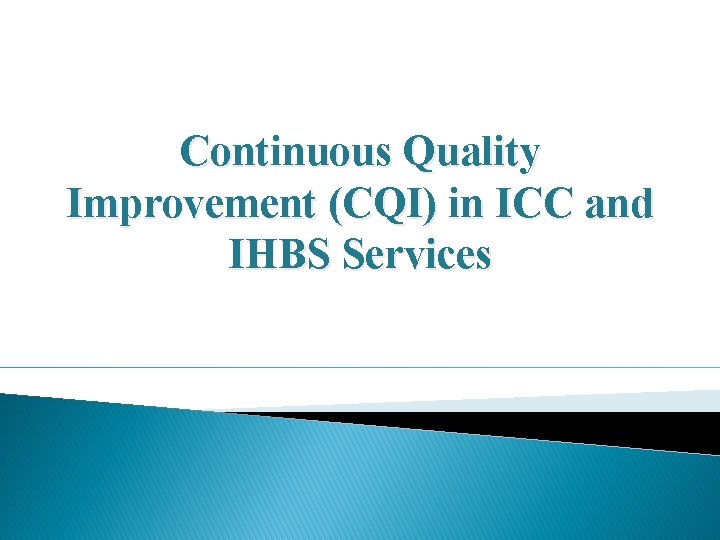 Continuous Quality Improvement (CQI) in ICC and IHBS Services